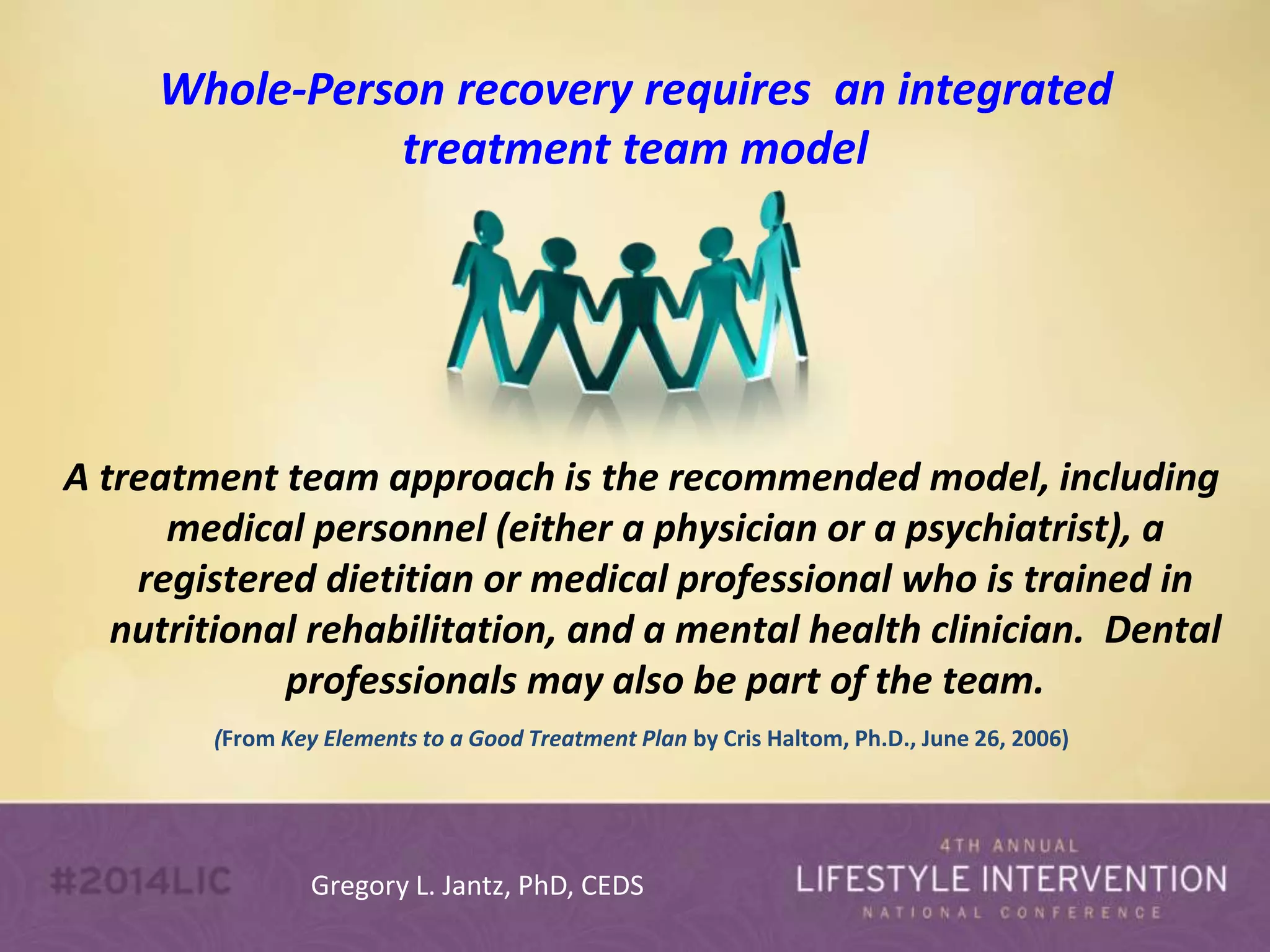 Whole-Person recovery requires an integrated treatment team model

A treatment team approach is the recommended model, including medical personnel (either a physician or a psychiatrist), a registered dietitian or medical professional who is trained in nutritional rehabilitation, and a mental health clinician. Dental professionals may also be part of the team.

(From Key Elements to a Good Treatment Plan by Cris Haltom, Ph.D., June 26, 2006)

#2014LIC

Gregory L. Jantz, PhD, CEDS

4TH ANNUAL
LIFESTYLE INTERVENTION
NATIONAL CONFERENCE